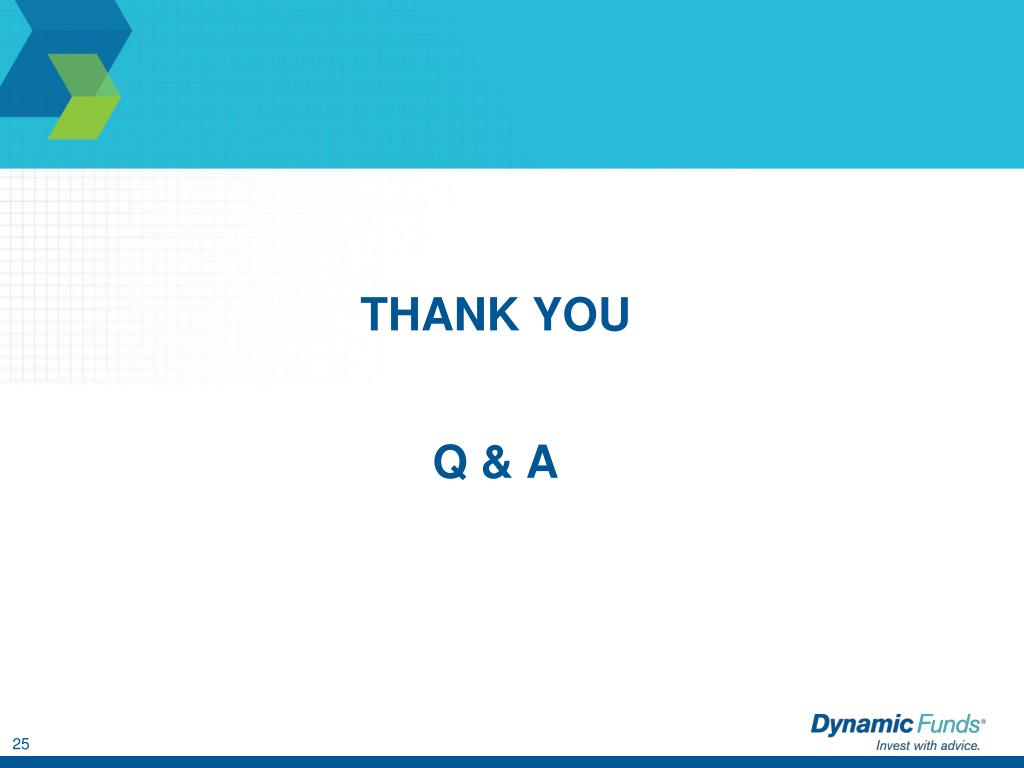 THANK YOU

Q & A

25

Dynamic Funds®
Invest with advice.